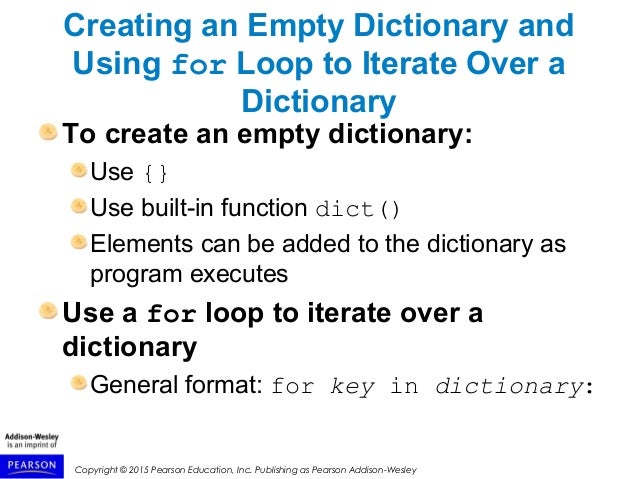 Creating an Empty Dictionary and Using for Loop to Iterate Over a Dictionary

To create an empty dictionary:

Use {}

Use built-in function dict()

Elements can be added to the dictionary as program executes

Use a for loop to iterate over a dictionary

General format: for key in dictionary:

Addison-Wesley is an imprint of

PEARSON

Copyright © 2015 Pearson Education, Inc. Publishing as Pearson Addison-Wesley